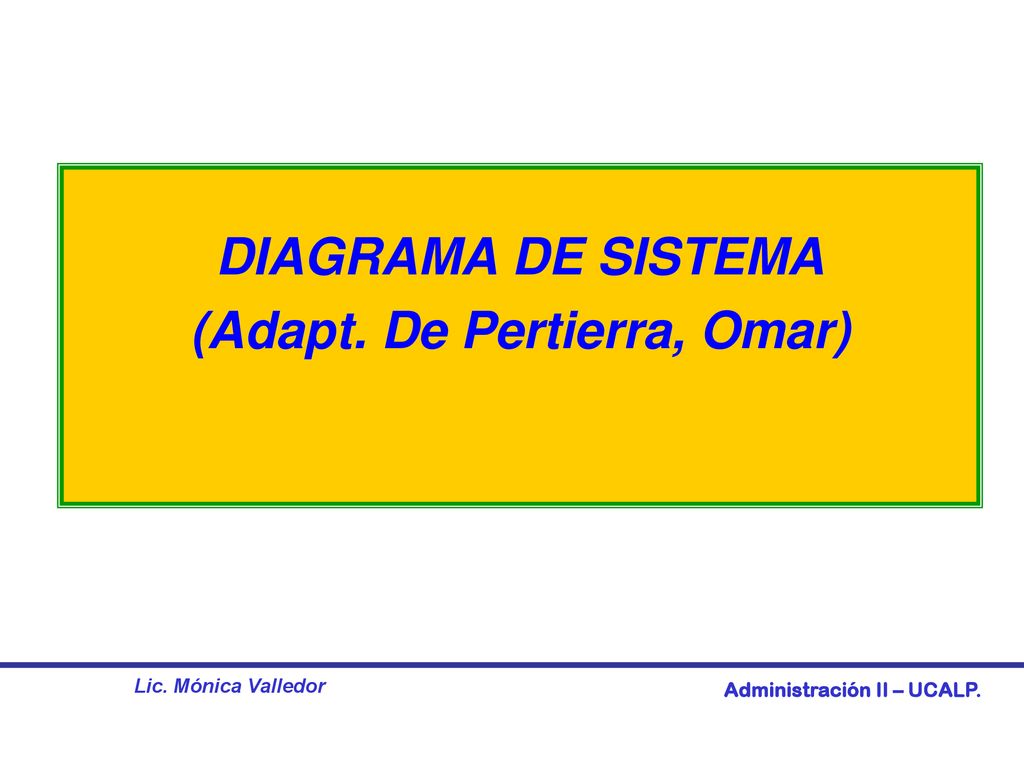 DIAGRAMA DE SISTEMA
(Adapt. De Pertierra, Omar)

Lic. Mónica Valledor

Administración II – UCALP.